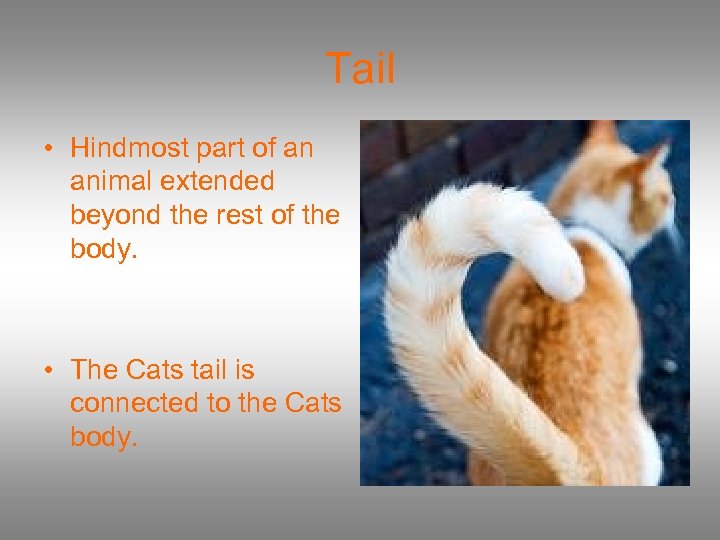 Tail

• Hindmost part of an animal extended beyond the rest of the body.

• The Cats tail is connected to the Cats body.